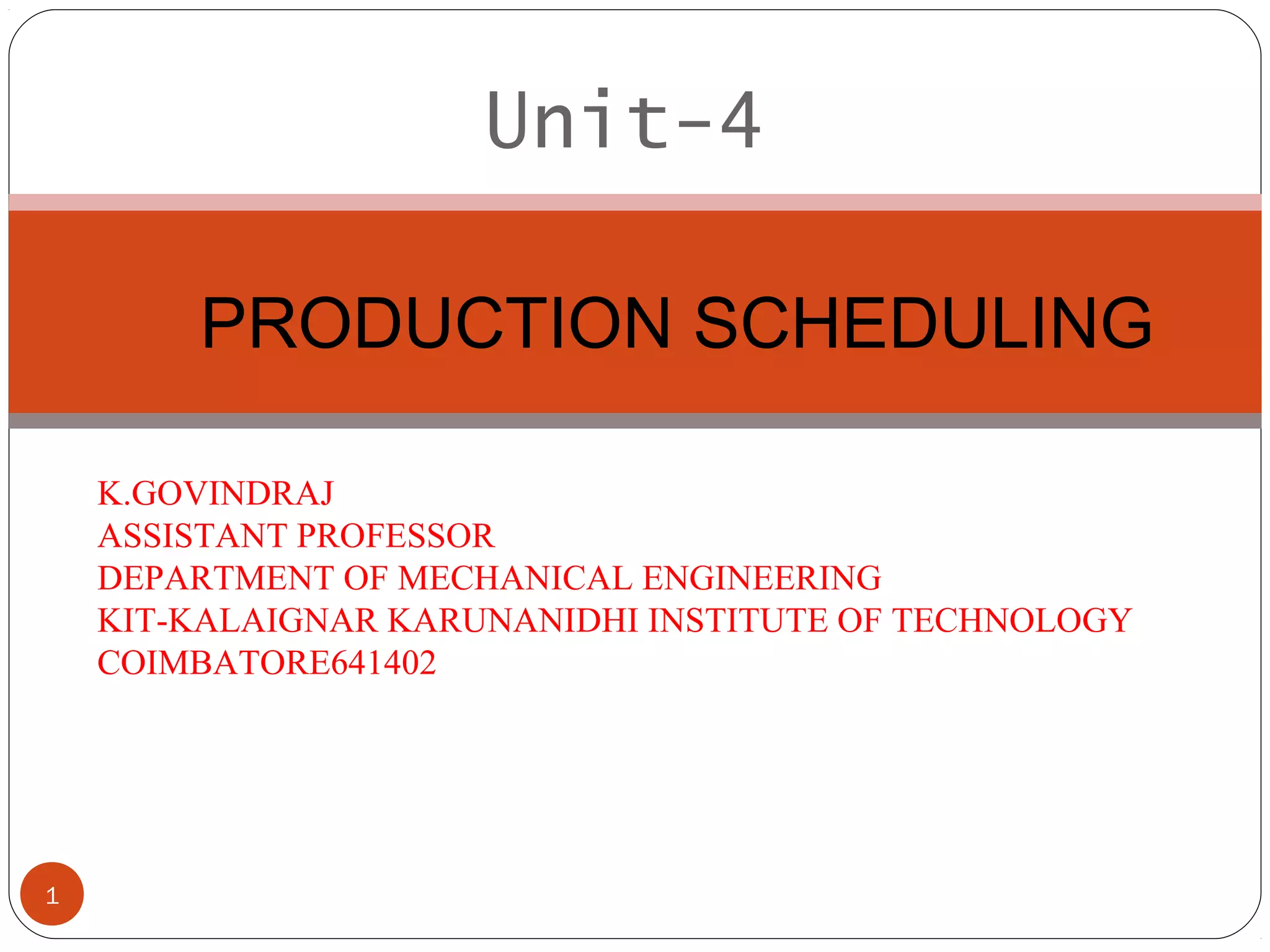 Unit-4

PRODUCTION SCHEDULING

K.GOVINDRAJ
ASSISTANT PROFESSOR
DEPARTMENT OF MECHANICAL ENGINEERING
KIT-KALAIGNAR KARUNANIDHI INSTITUTE OF TECHNOLOGY
COIMBATORE641402

1